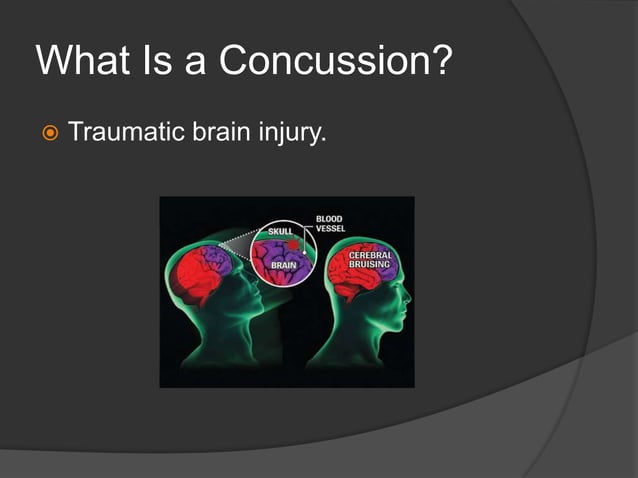 What Is a Concussion?

Traumatic brain injury.

SKULL
BLOOD VESSEL
BRAIN
CEREBRAL BRUISING